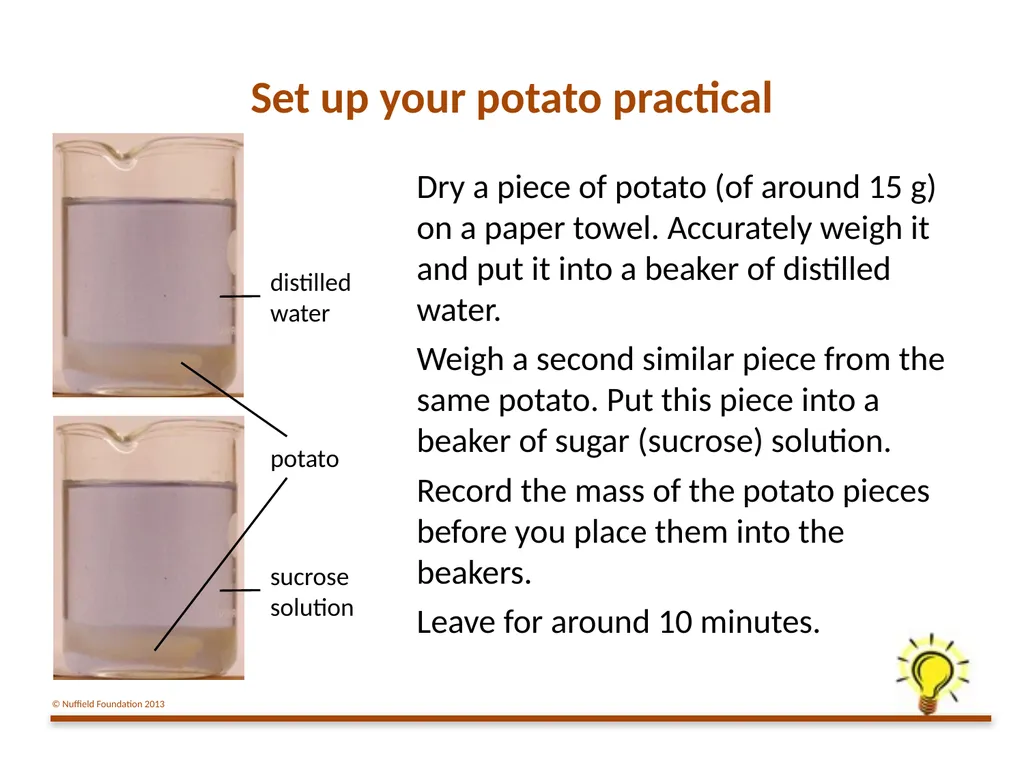 Set up your potato practical

distilled water

potato

sucrose solution

Dry a piece of potato (of around 15 g) on a paper towel. Accurately weigh it and put it into a beaker of distilled water.

Weigh a second similar piece from the same potato. Put this piece into a beaker of sugar (sucrose) solution.

Record the mass of the potato pieces before you place them into the beakers.

Leave for around 10 minutes.

© Nuffield Foundation 2013